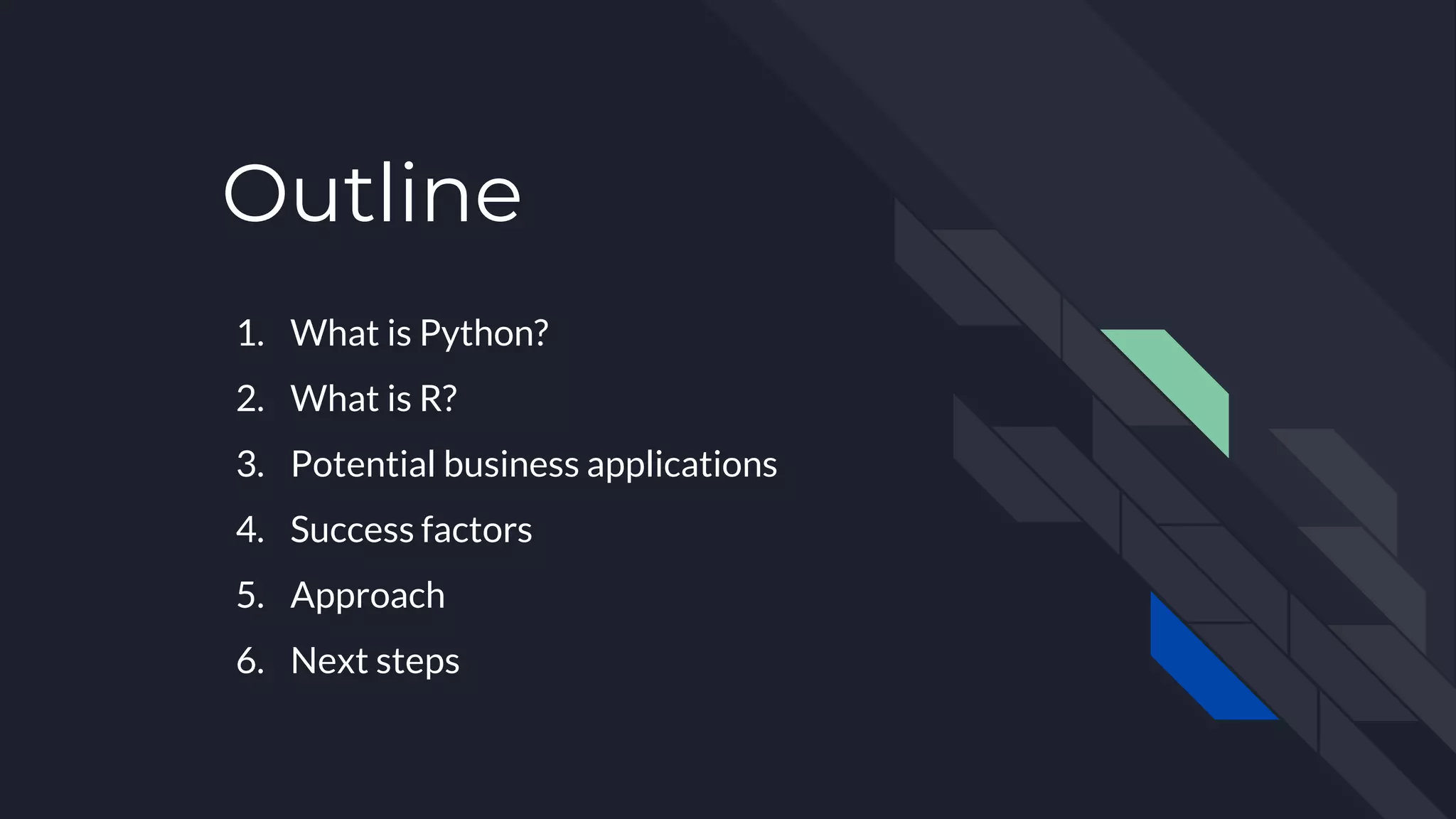 Outline

1. What is Python?
2. What is R?
3. Potential business applications
4. Success factors
5. Approach
6. Next steps